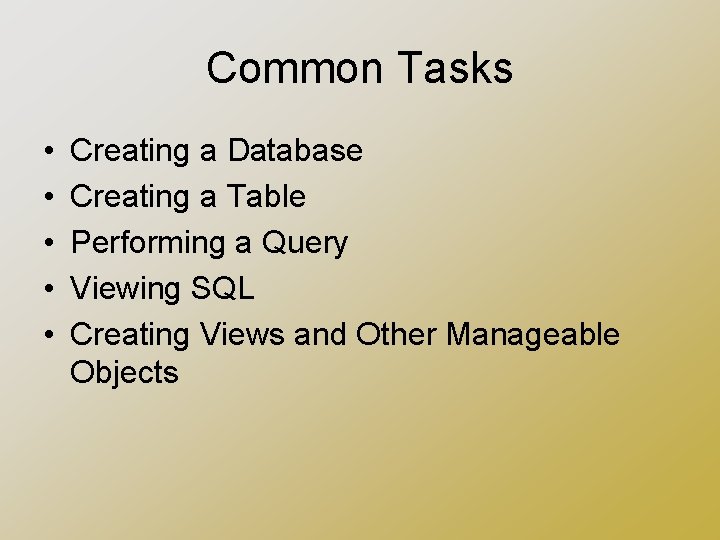 Common Tasks

• Creating a Database
• Creating a Table
• Performing a Query
• Viewing SQL
• Creating Views and Other Manageable Objects